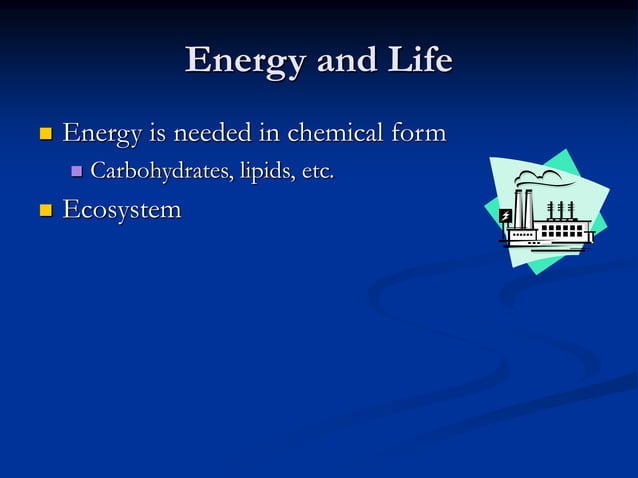 Energy and Life

Energy is needed in chemical form

Carbohydrates, lipids, etc.

Ecosystem